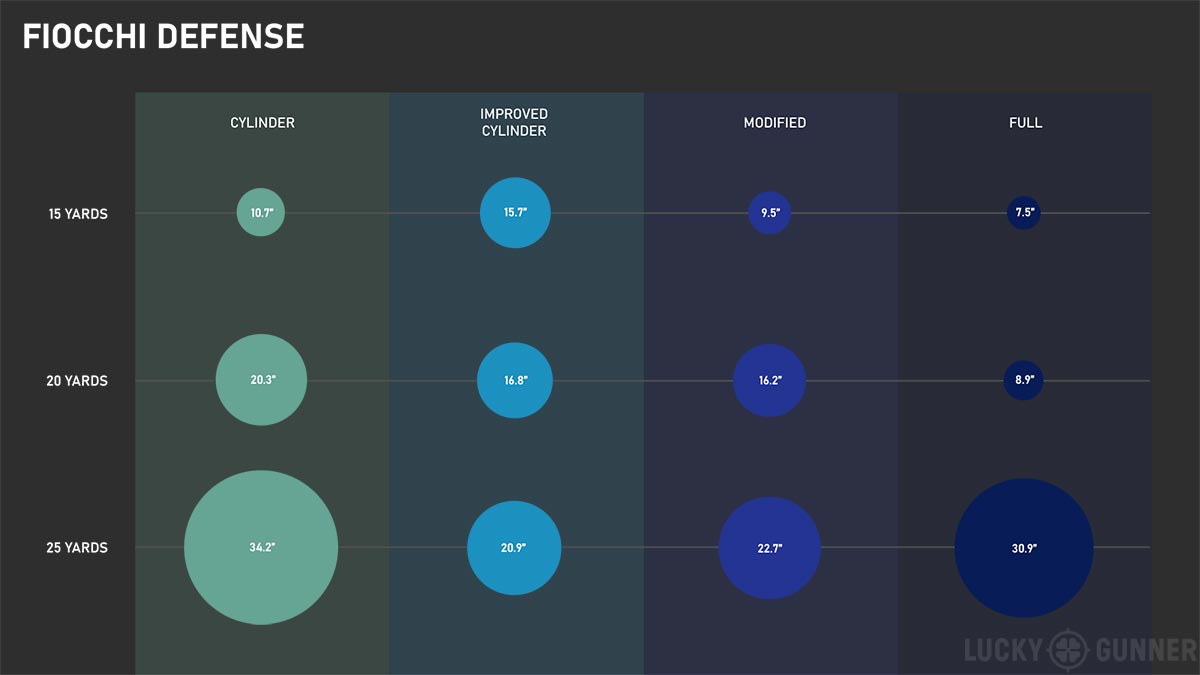 FIOCCHI DEFENSE

| | CYLINDER | IMPROVED CYLINDER | MODIFIED | FULL |
|---|---|---|---|---|
| 15 YARDS | 10.7" | 15.7" | 9.5" | 7.5" |
| 20 YARDS | 20.3" | 16.8" | 16.2" | 8.9" |
| 25 YARDS | 34.2" | 20.9" | 22.7" | 30.9" |

LUCKY GUNNER